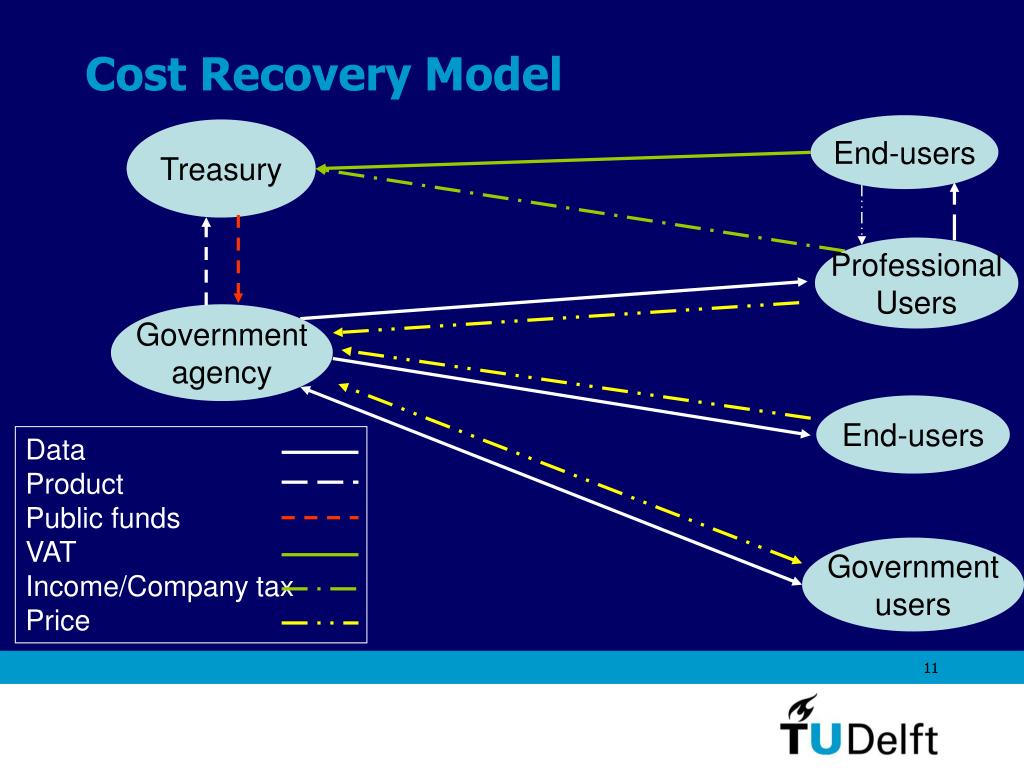 Cost Recovery Model

Treasury

End-users

Professional Users

Government agency

End-users

Government users

Data
Product
Public funds
VAT
Income/Company tax
Price

11

TUDelft